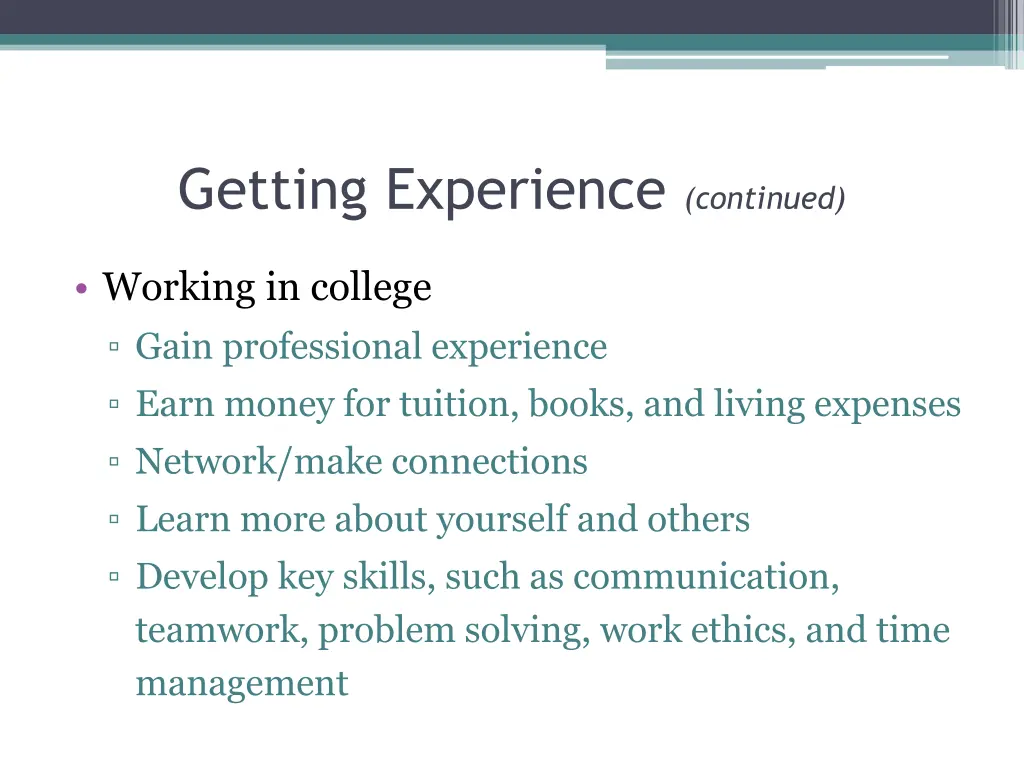 Getting Experience (continued)

• Working in college
▫ Gain professional experience
▫ Earn money for tuition, books, and living expenses
▫ Network/make connections
▫ Learn more about yourself and others
▫ Develop key skills, such as communication, teamwork, problem solving, work ethics, and time management